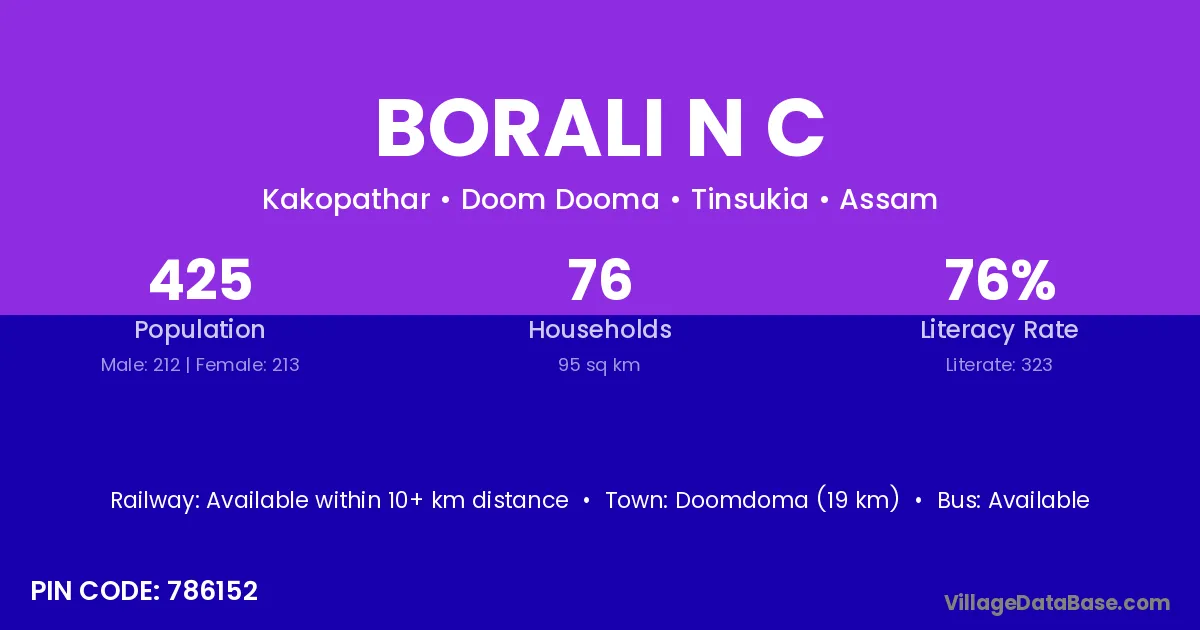 BORALI N C

Kakopathar • Doom Dooma • Tinsukia • Assam

425
Population
Male: 212 | Female: 213

76
Households
95 sq km

76%
Literacy Rate
Literate: 323

Railway: Available within 10+ km distance • Town: Doomdoma (19 km) • Bus: Available

PIN CODE: 786152

VillageDataBase.com